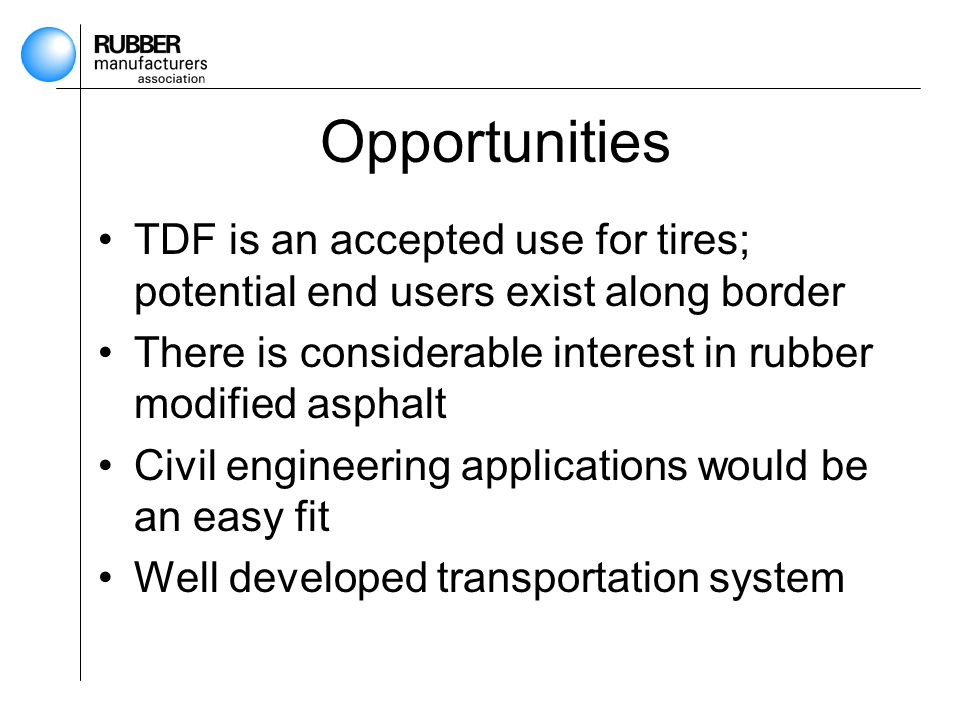 RUBBER
manufacturers
association

Opportunities

• TDF is an accepted use for tires; potential end users exist along border
• There is considerable interest in rubber modified asphalt
• Civil engineering applications would be an easy fit
• Well developed transportation system